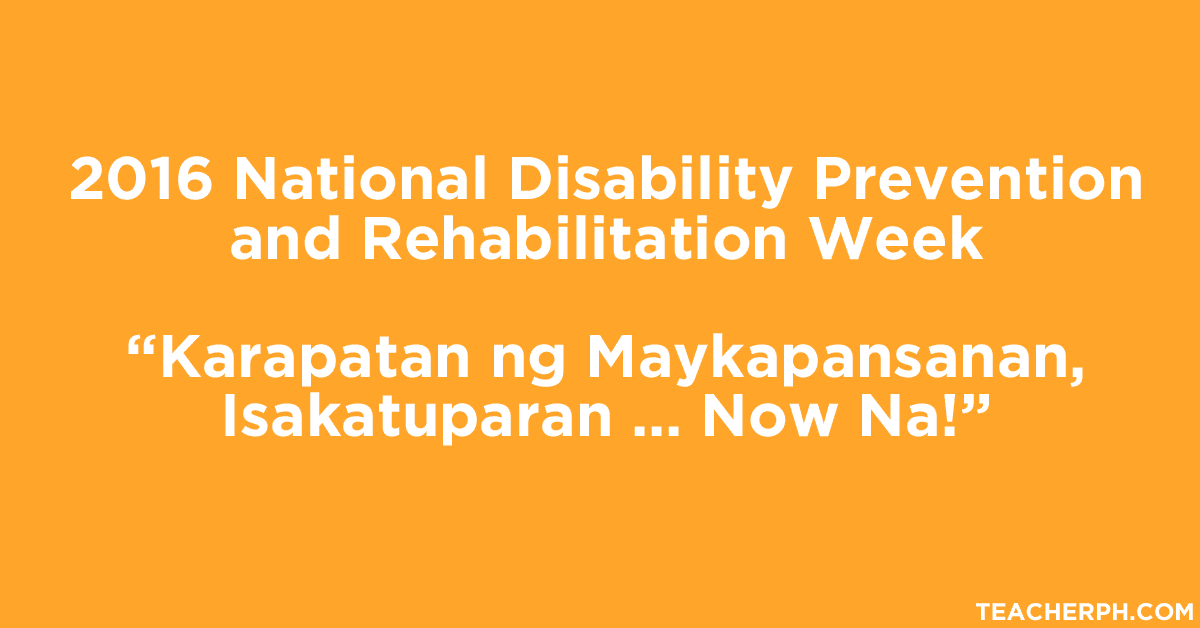 2016 National Disability Prevention and Rehabilitation Week

“Karapatan ng Maykapansanan, Isakatuparan ... Now Na!”

TEACHERPH.COM